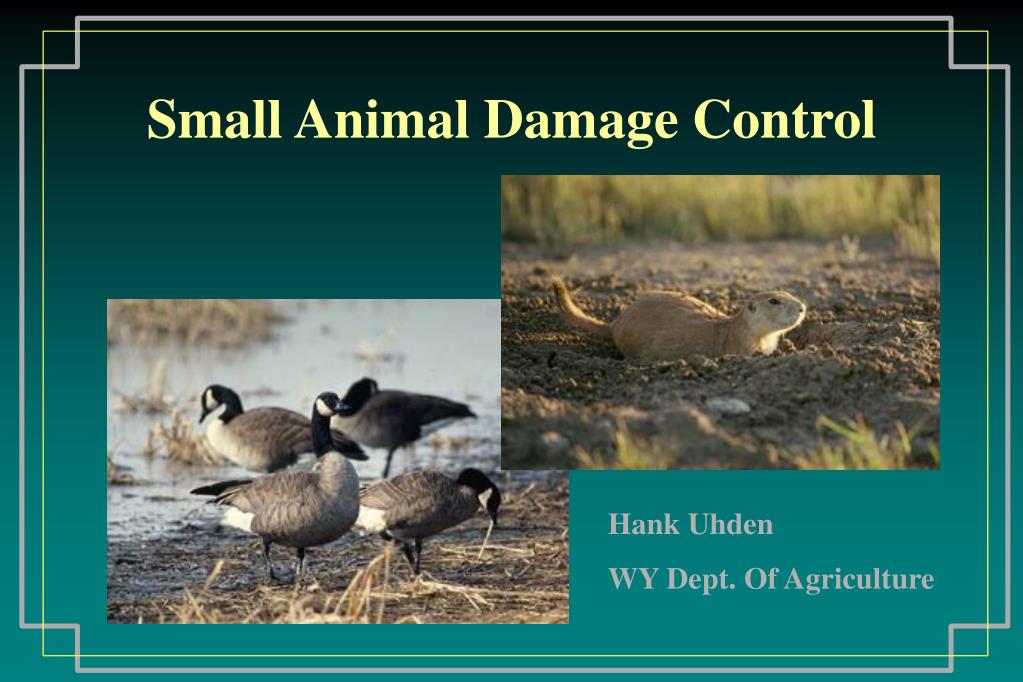 Small Animal Damage Control

Hank Uhden

WY Dept. Of Agriculture